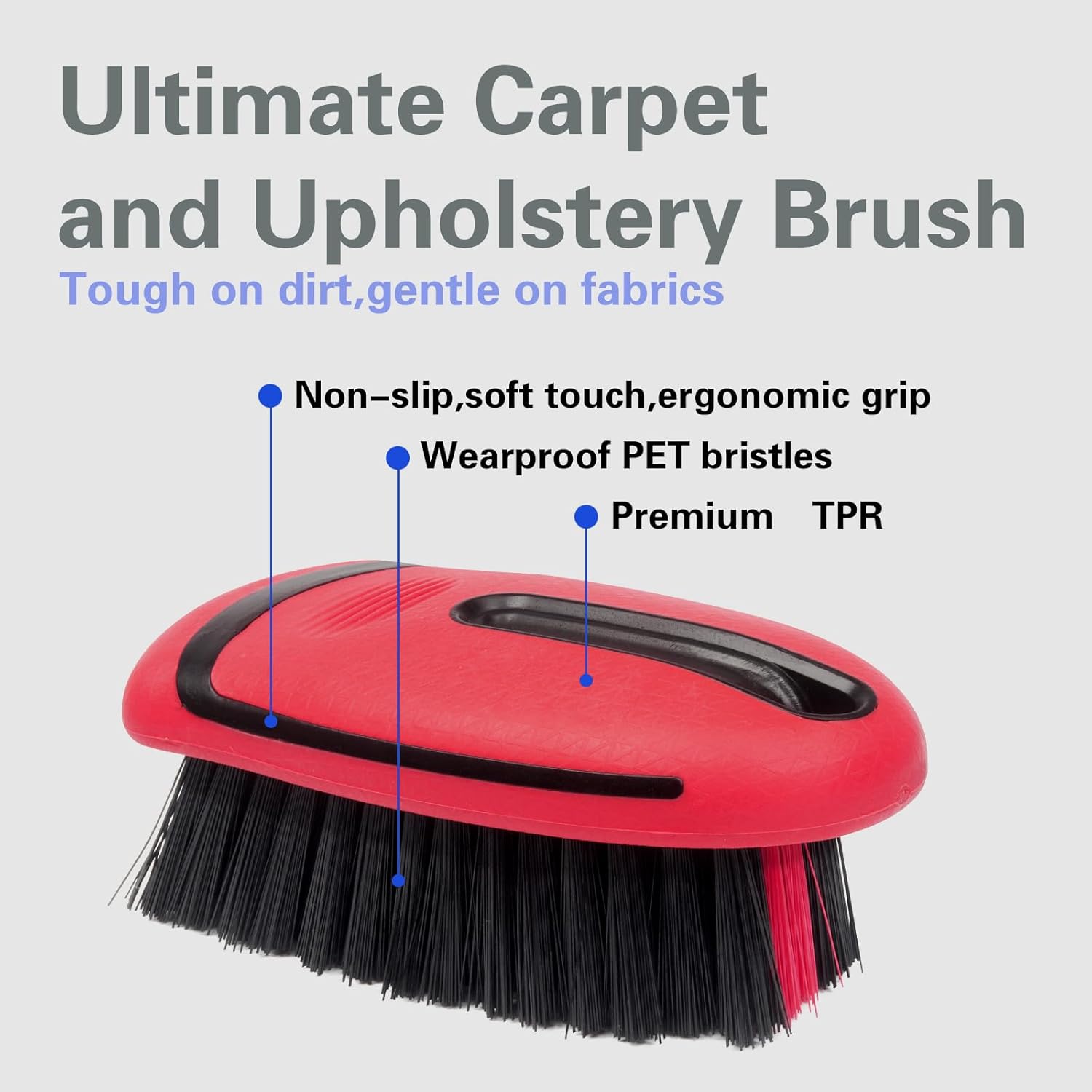 Ultimate Carpet and Upholstery Brush
Tough on dirt,gentle on fabrics

Non–slip,soft touch,ergonomic grip

Wearproof PET bristles

Premium TPR